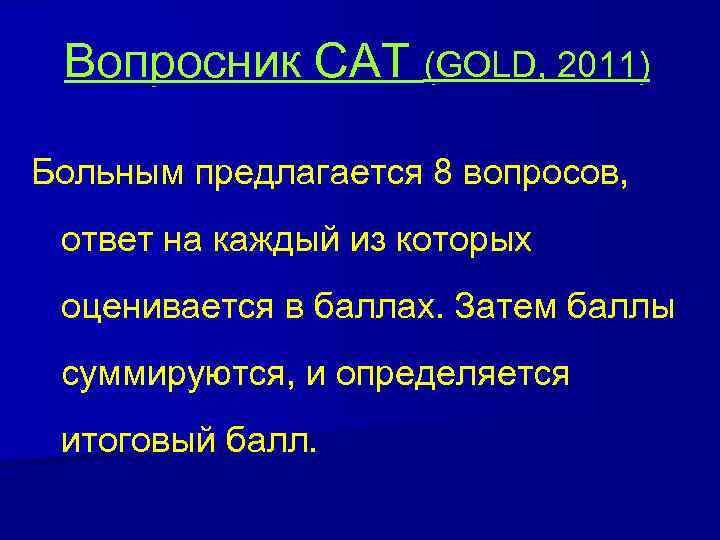 Вопросник САТ (GOLD, 2011)

Больным предлагается 8 вопросов, ответ на каждый из которых оценивается в баллах. Затем баллы суммируются, и определяется итоговый балл.